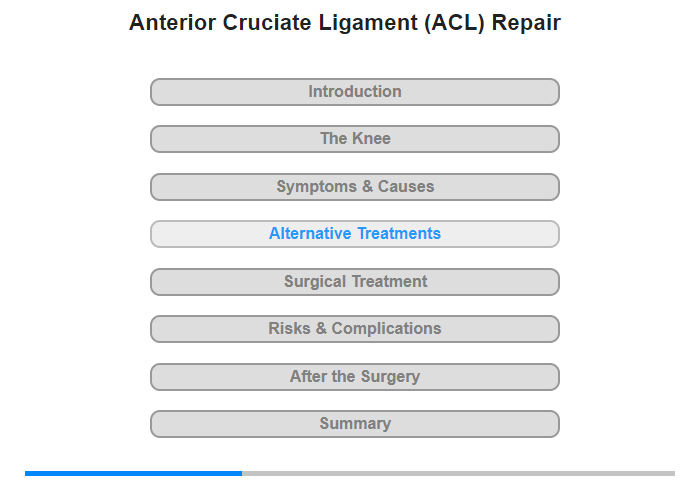 Anterior Cruciate Ligament (ACL) Repair

Introduction

The Knee

Symptoms & Causes

Alternative Treatments

Surgical Treatment

Risks & Complications

After the Surgery

Summary